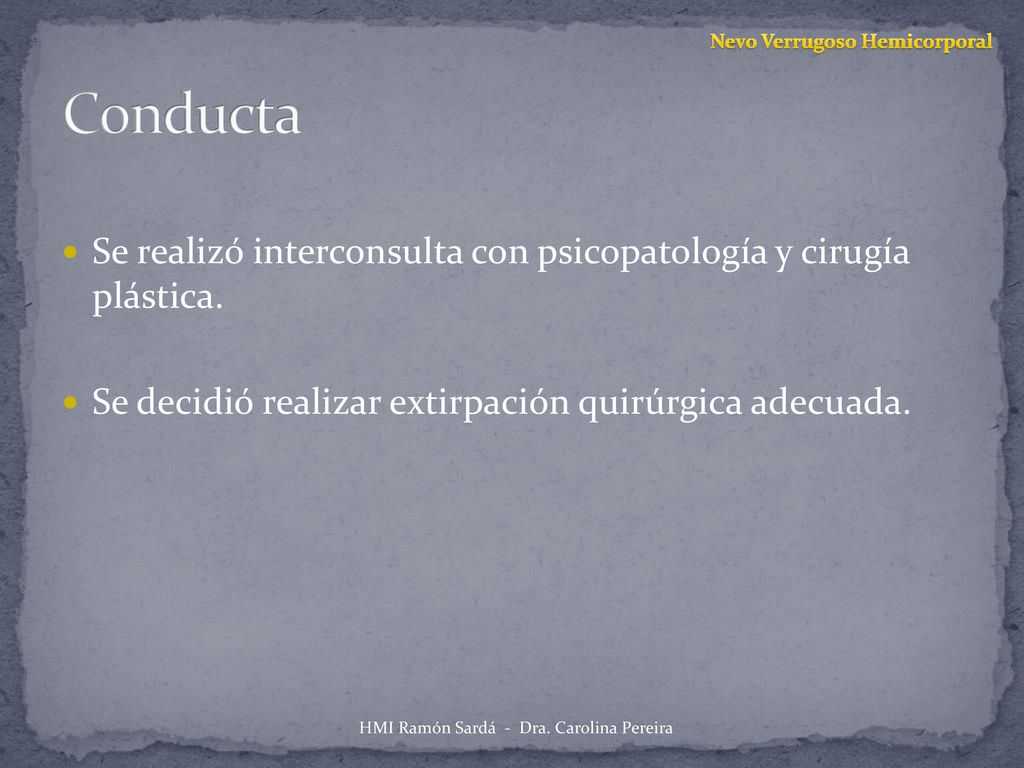 Nevo Verrugoso Hemicorporal

Conducta

Se realizó interconsulta con psicopatología y cirugía plástica.

Se decidió realizar extirpación quirúrgica adecuada.

HMI Ramón Sardá - Dra. Carolina Pereira